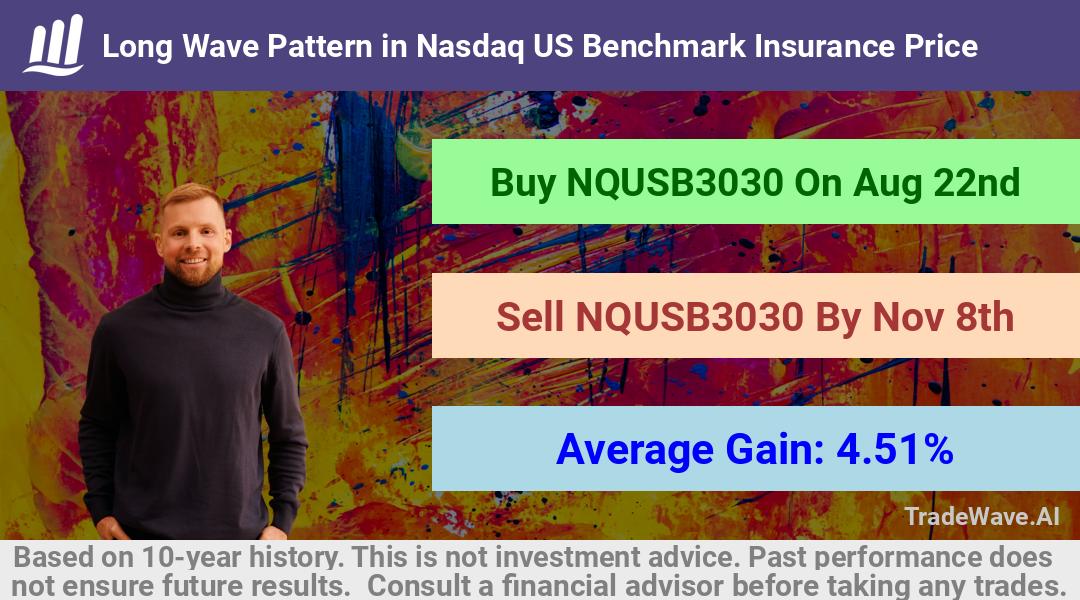 Long Wave Pattern in Nasdaq US Benchmark Insurance Price

Buy NQUSB3030 On Aug 22nd

Sell NQUSB3030 By Nov 8th

Average Gain: 4.51%

TradeWave.AI

Based on 10-year history. This is not investment advice. Past performance does not ensure future results. Consult a financial advisor before taking any trades.